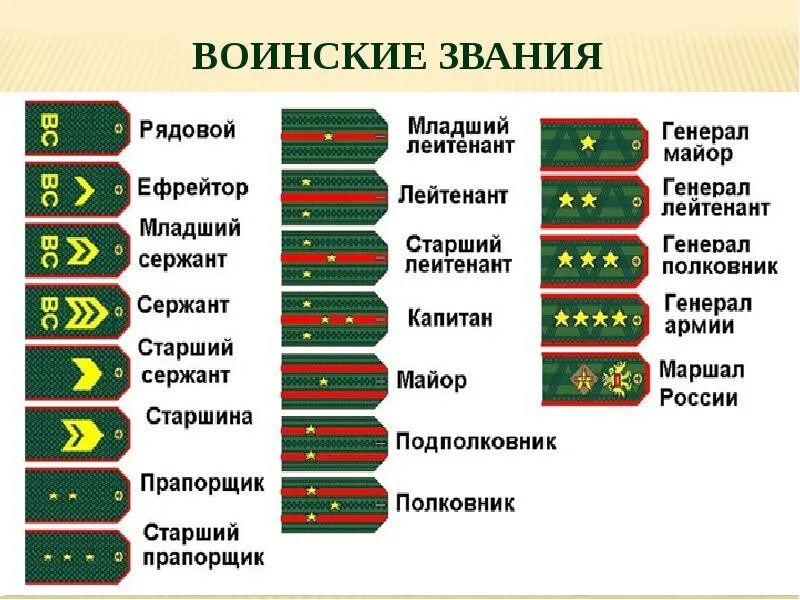 ВОИНСКИЕ ЗВАНИЯ

ВС Рядовой

ВС Ефрейтор

ВС Младший сержант

ВС Сержант

Старший сержант

Старшина

Прапорщик

Старший прапорщик

Младший лейтенант

Лейтенант

Старший лейтенант

Капитан

Майор

Подполковник

Полковник

Генерал майор

Генерал лейтенант

Генерал полковник

Генерал армии

Маршал России